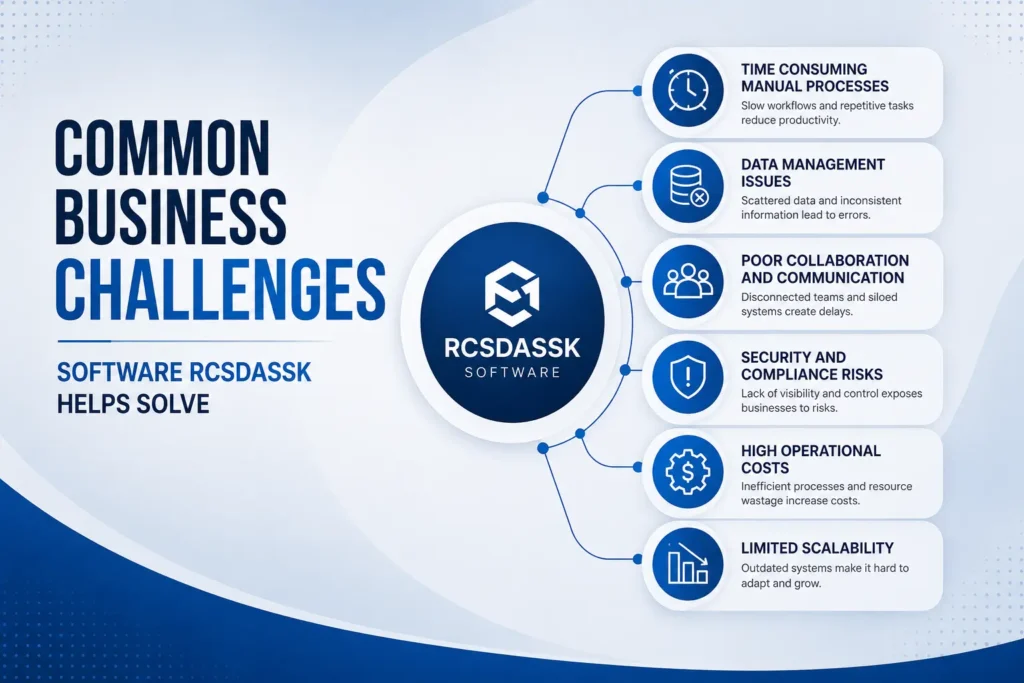 COMMON BUSINESS CHALLENGES

SOFTWARE RCSDASSK HELPS SOLVE

RCSDASSK
SOFTWARE

TIME CONSUMING MANUAL PROCESSES
Slow workflows and repetitive tasks reduce productivity.

DATA MANAGEMENT ISSUES
Scattered data and inconsistent information lead to errors.

POOR COLLABORATION AND COMMUNICATION
Disconnected teams and siloed systems create delays.

SECURITY AND COMPLIANCE RISKS
Lack of visibility and control exposes businesses to risks.

HIGH OPERATIONAL COSTS
Inefficient processes and resource wastage increase costs.

LIMITED SCALABILITY
Outdated systems make it hard to adapt and grow.